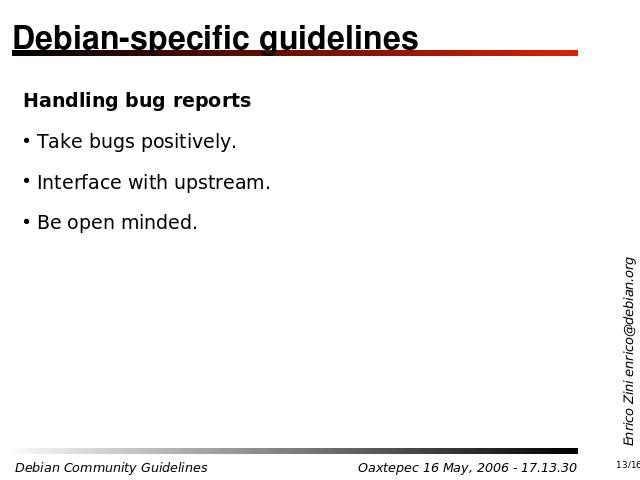 Debian-specific guidelines

Handling bug reports

• Take bugs positively.

• Interface with upstream.

• Be open minded.

Enrico Zini enrico@debian.org

Debian Community Guidelines

Oaxtepec 16 May, 2006 - 17.13.30

13/16